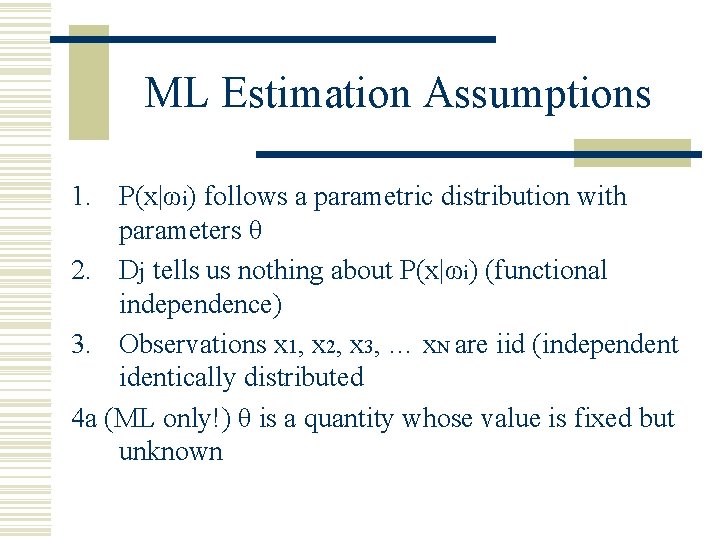 ML Estimation Assumptions

1. $P(x|\omega_i)$ follows a parametric distribution with parameters $\theta$

2. $D_j$ tells us nothing about $P(x|\omega_i)$ (functional independence)

3. Observations $x_1, x_2, x_3, \ldots x_N$ are iid (independent identically distributed

4a (ML only!) $\theta$ is a quantity whose value is fixed but unknown